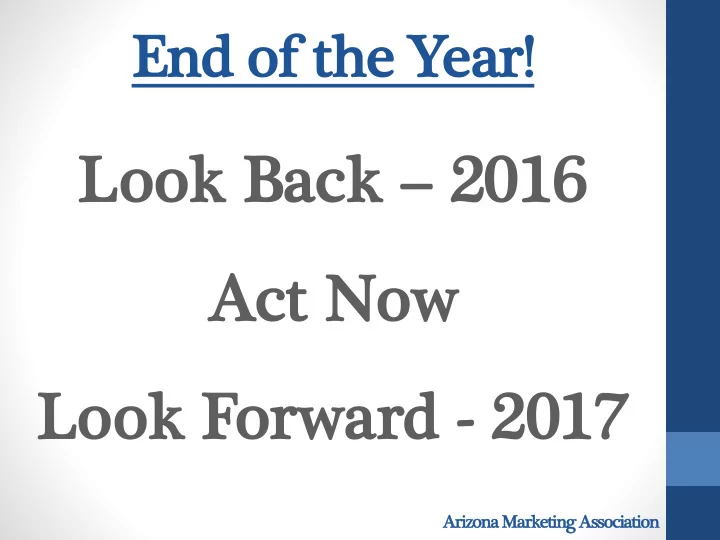 End of the Year!

Look Back – 2016

Act Now

Look Forward - 2017

Arizona Marketing Association